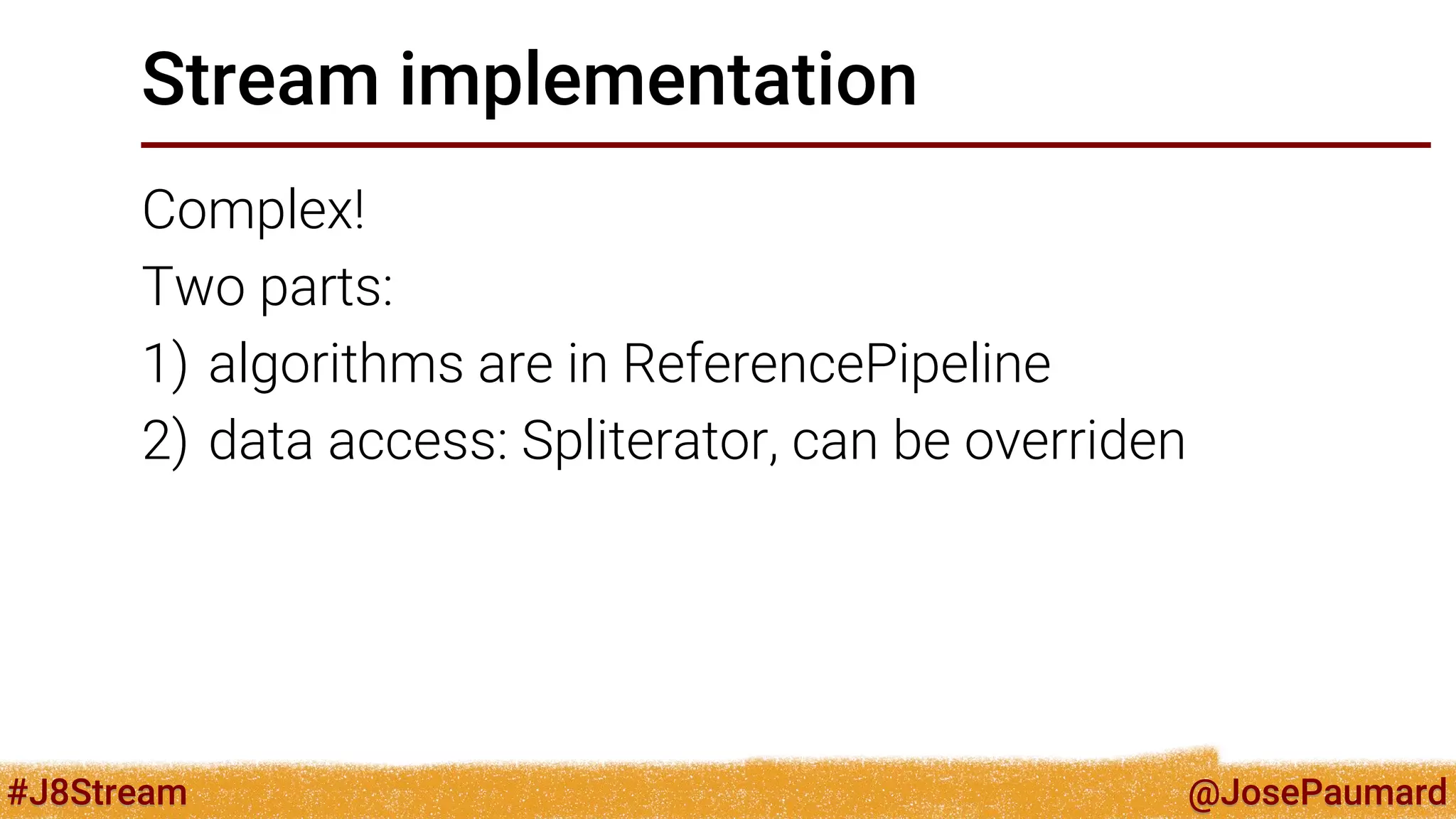 Stream implementation

Complex!

Two parts:

1) algorithms are in ReferencePipeline

2) data access: Spliterator, can be overriden

#J8Stream

@JosePaumard